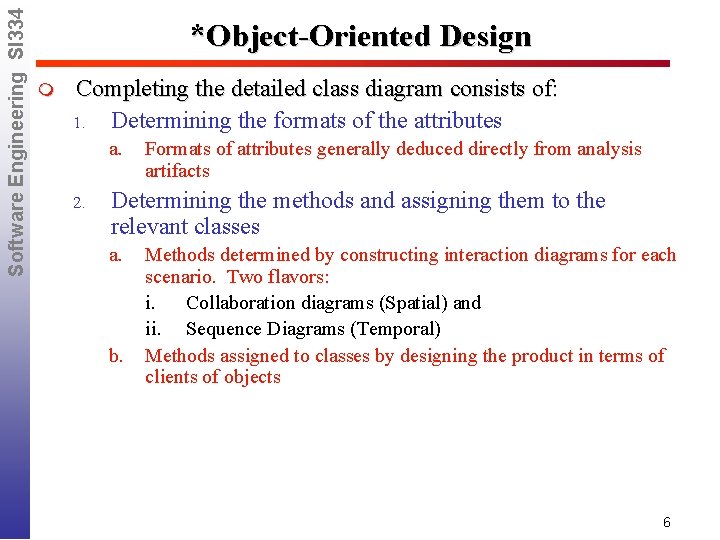 Software Engineering SI334

*Object-Oriented Design

Completing the detailed class diagram consists of:

1. Determining the formats of the attributes

a. Formats of attributes generally deduced directly from analysis artifacts

2. Determining the methods and assigning them to the relevant classes

a. Methods determined by constructing interaction diagrams for each scenario. Two flavors:

i. Collaboration diagrams (Spatial) and

ii. Sequence Diagrams (Temporal)

b. Methods assigned to classes by designing the product in terms of clients of objects

6